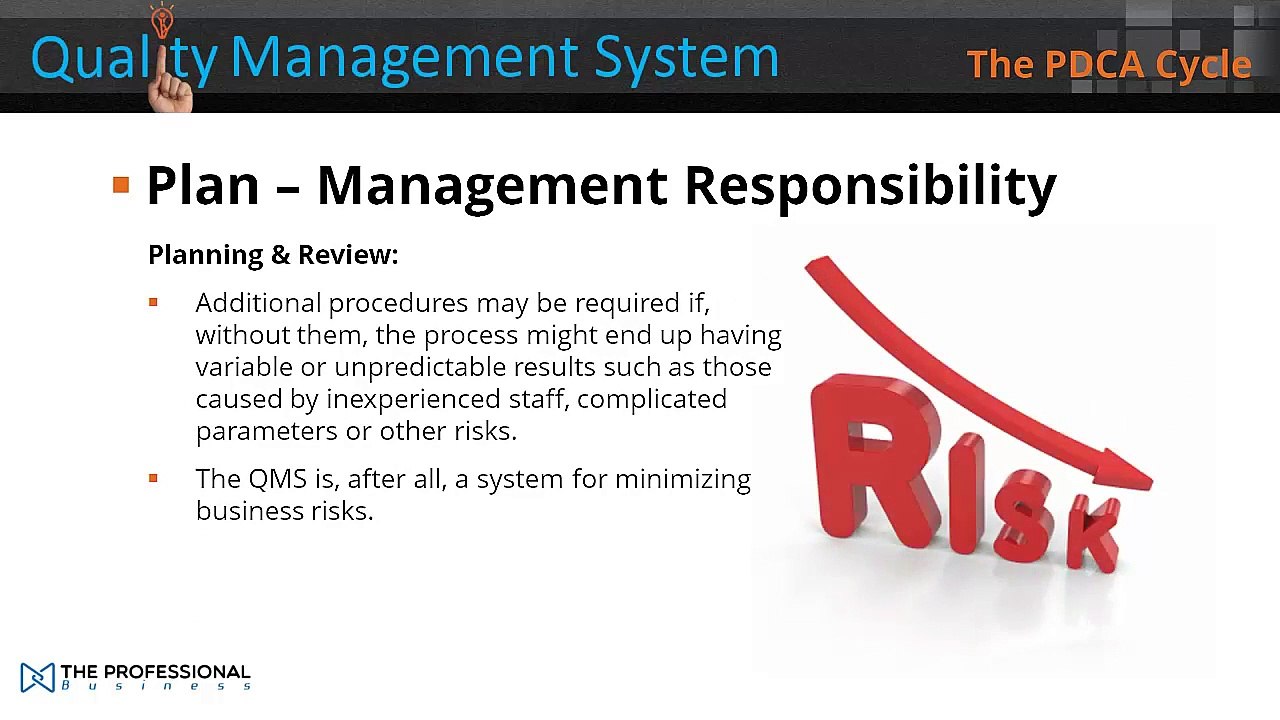 Quality Management System

The PDCA Cycle

Plan – Management Responsibility

Planning & Review:

Additional procedures may be required if, without them, the process might end up having variable or unpredictable results such as those caused by inexperienced staff, complicated parameters or other risks.

The QMS is, after all, a system for minimizing business risks.

RISK

THE PROFESSIONAL Business